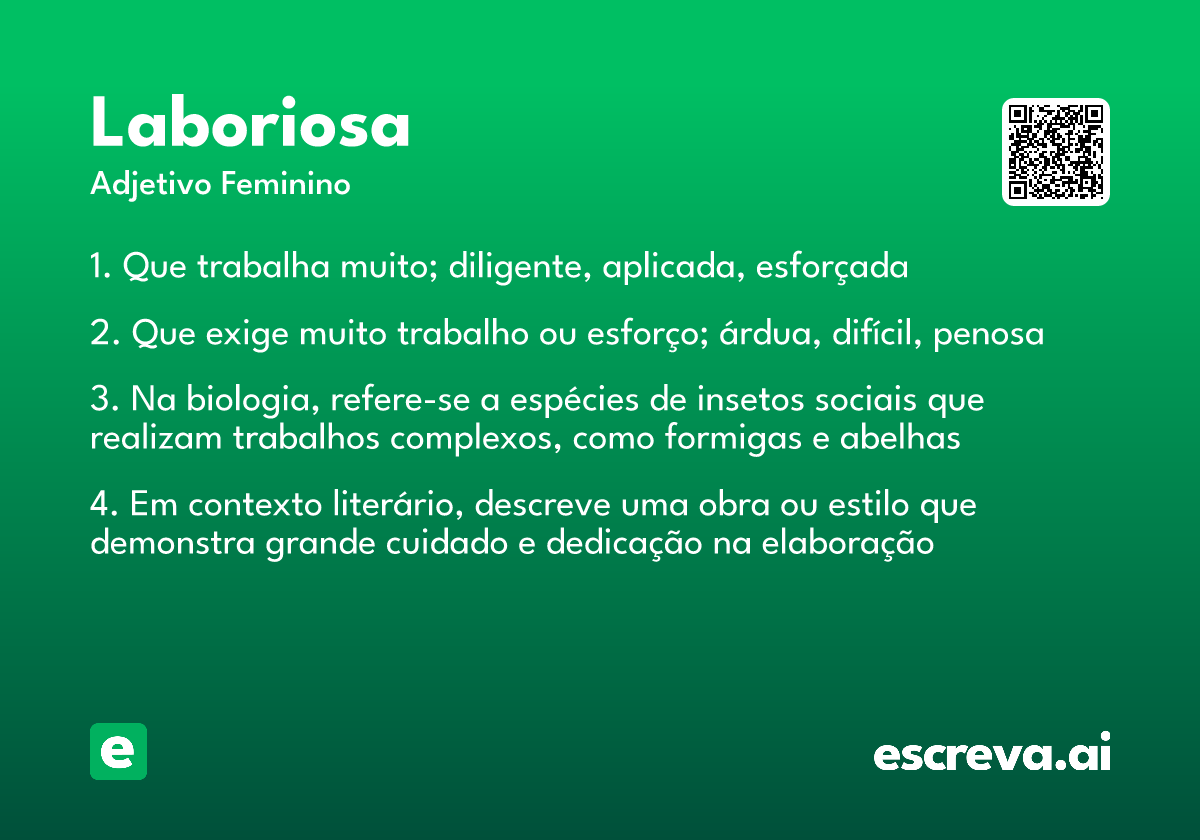 Laboriosa
Adjetivo Feminino

1. Que trabalha muito; diligente, aplicada, esforçada

2. Que exige muito trabalho ou esforço; árdua, difícil, penosa

3. Na biologia, refere-se a espécies de insetos sociais que realizam trabalhos complexos, como formigas e abelhas

4. Em contexto literário, descreve uma obra ou estilo que demonstra grande cuidado e dedicação na elaboração

e

escreva.ai